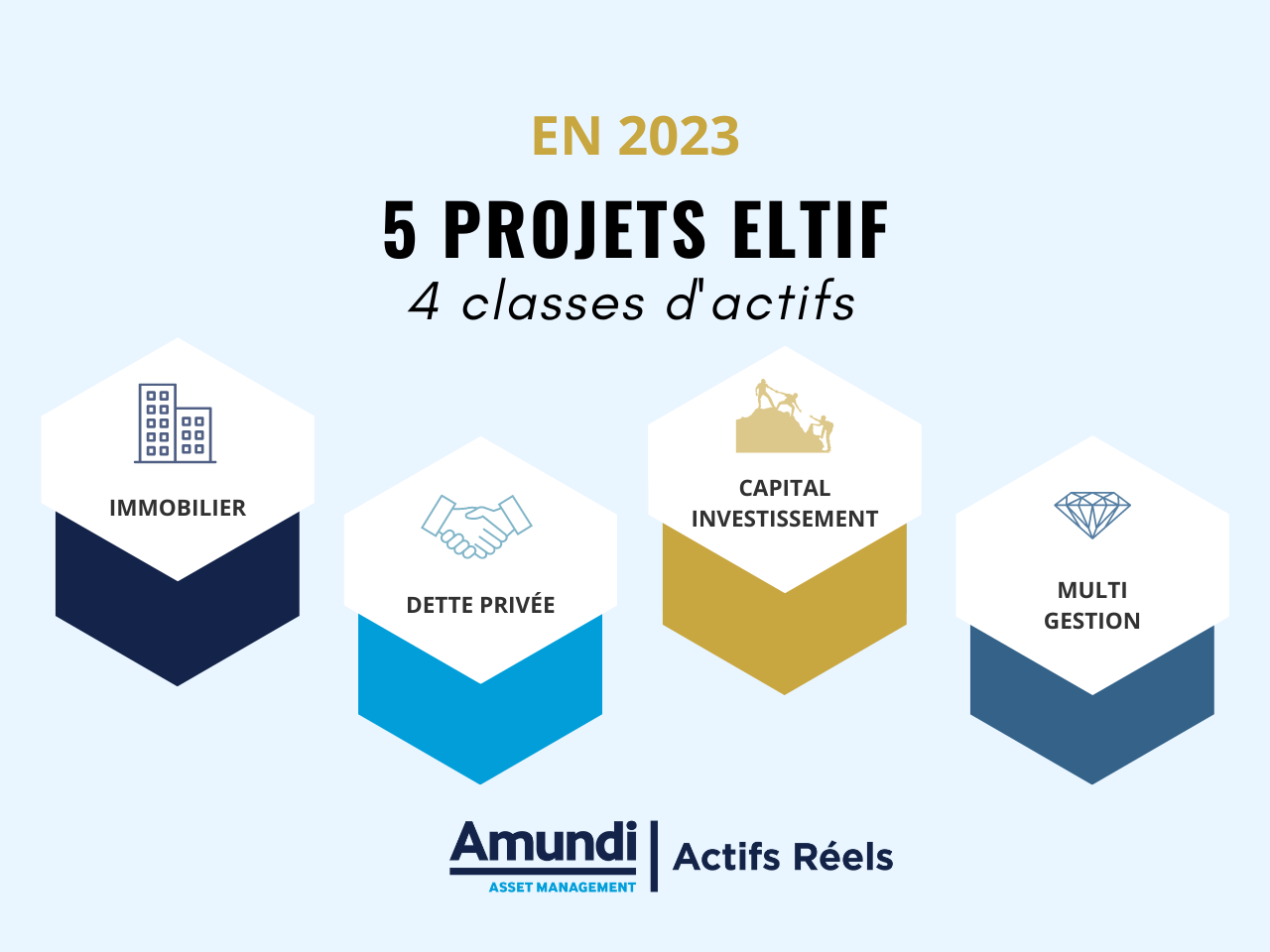 EN 2023

5 PROJETS ELTIF

4 classes d'actifs

IMMOBILIER

DETTE PRIVÉE

CAPITAL INVESTISSEMENT

MULTI GESTION

Amundi
ASSET MANAGEMENT

Actifs Réels